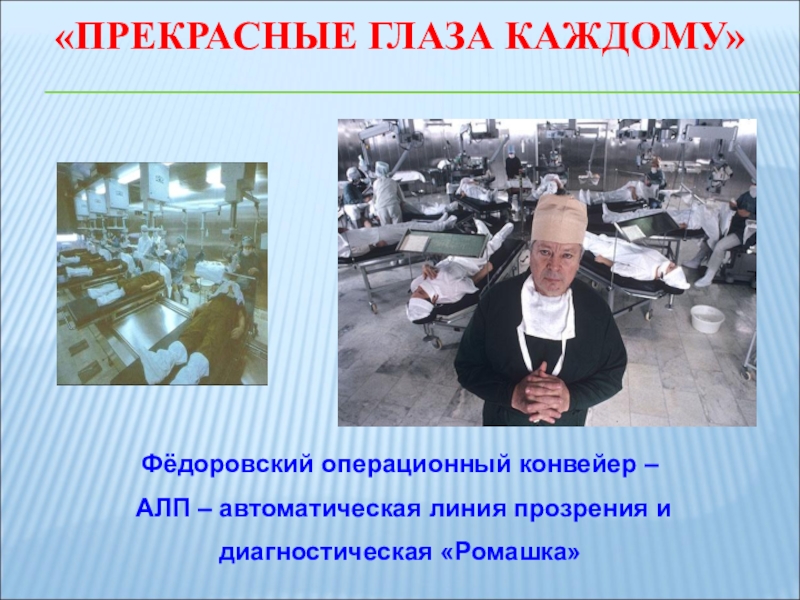 «ПРЕКРАСНЫЕ ГЛАЗА КАЖДОМУ»

Фёдоровский операционный конвейер – АЛП – автоматическая линия прозрения и диагностическая «Ромашка»